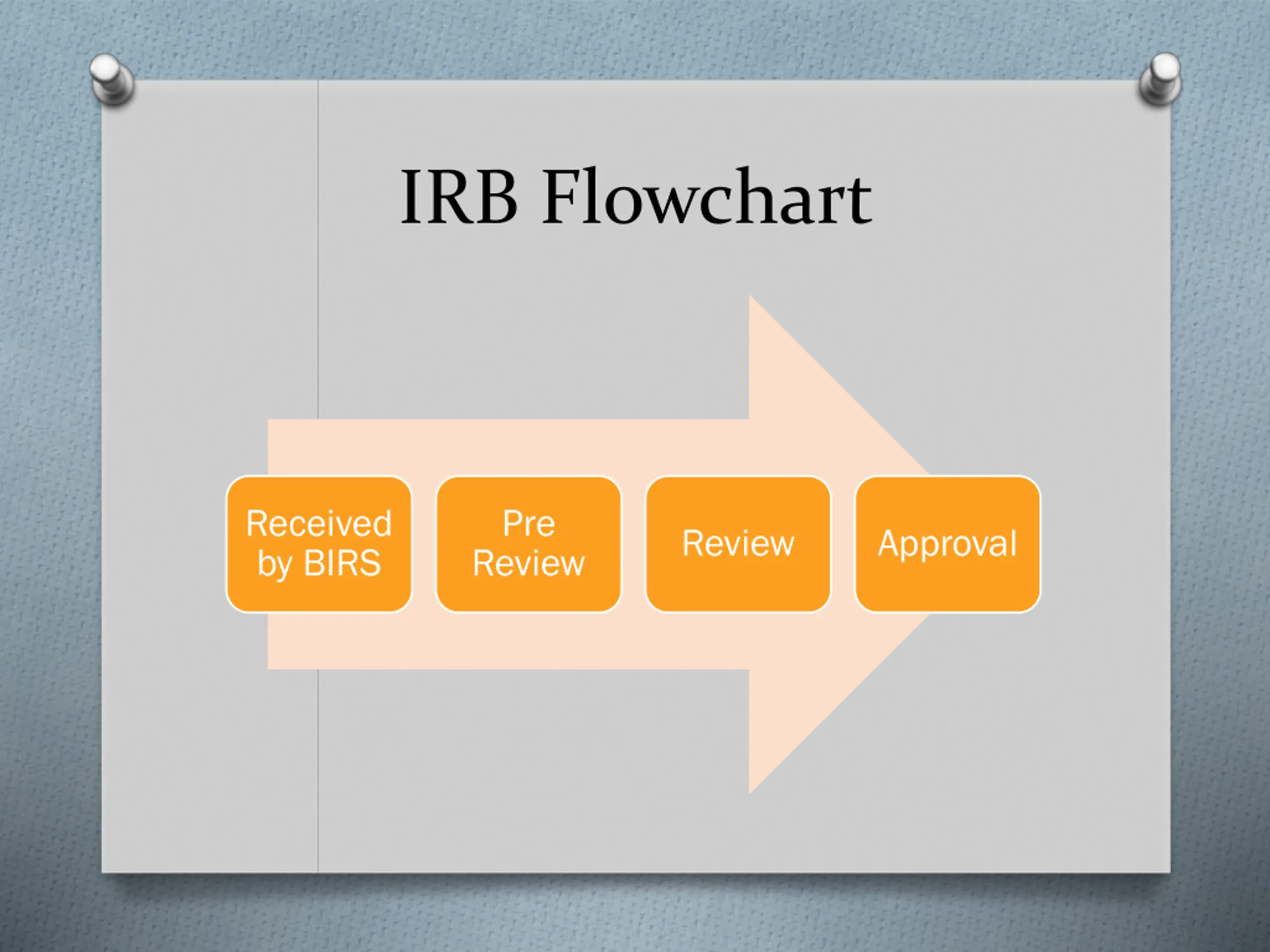 IRB Flowchart

Received by BIRS

Pre Review

Review

Approval